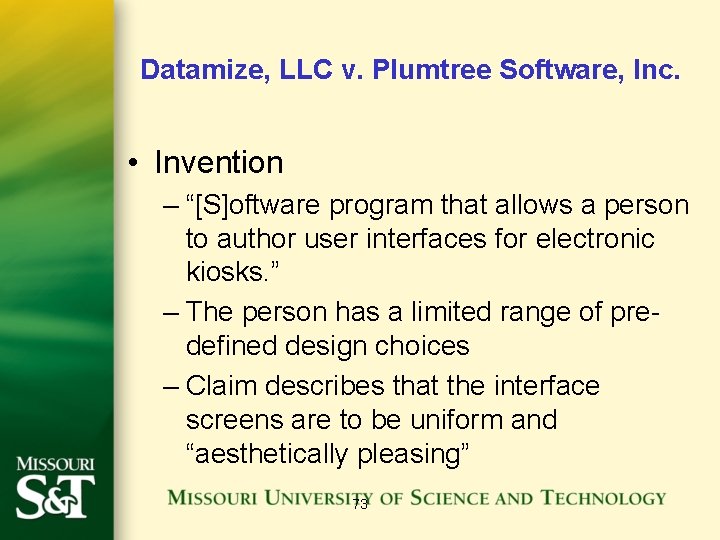 Datamize, LLC v. Plumtree Software, Inc.

• Invention
– “[S]oftware program that allows a person to author user interfaces for electronic kiosks.”
– The person has a limited range of pre-defined design choices
– Claim describes that the interface screens are to be uniform and “aesthetically pleasing”

MISSOURI S&T

MISSOURI UNIVERSITY OF SCIENCE AND TECHNOLOGY

73